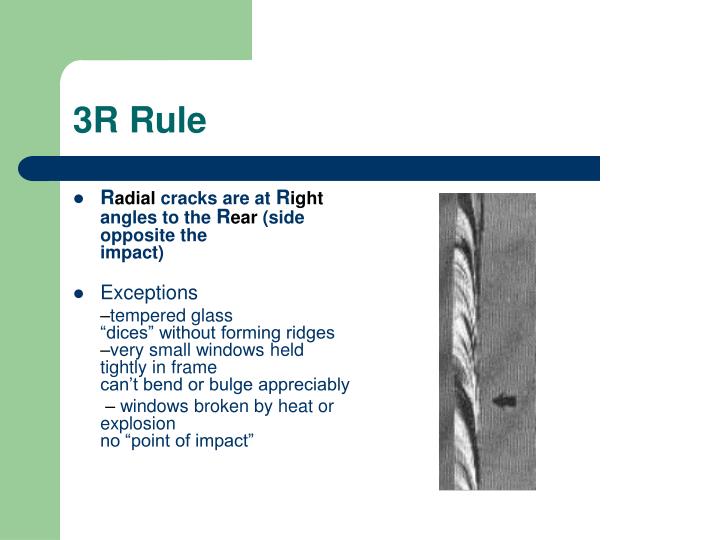 3R Rule

- Radial cracks are at Right angles to the Rear (side opposite the impact)

- Exceptions
–tempered glass
“dices” without forming ridges
–very small windows held tightly in frame
can’t bend or bulge appreciably
– windows broken by heat or explosion
no “point of impact”